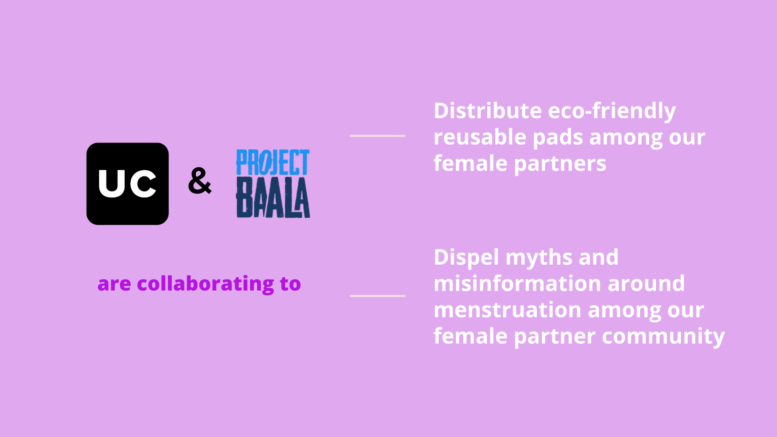 UC & PROJECT BAALA

are collaborating to

Distribute eco-friendly reusable pads among our female partners

Dispel myths and misinformation around menstruation among our female partner community